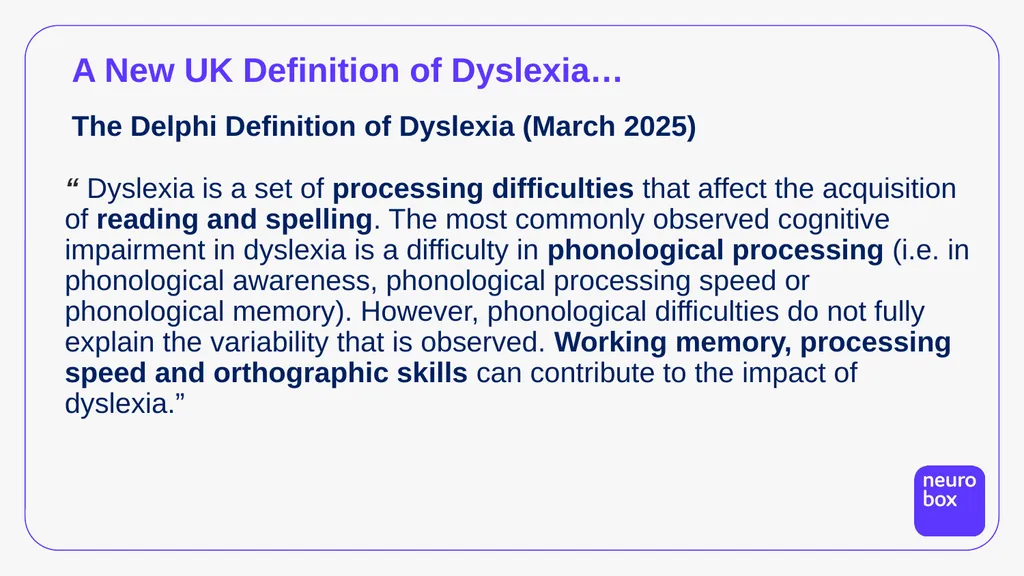 A New UK Definition of Dyslexia…

The Delphi Definition of Dyslexia (March 2025)

“ Dyslexia is a set of processing difficulties that affect the acquisition of reading and spelling. The most commonly observed cognitive impairment in dyslexia is a difficulty in phonological processing (i.e. in phonological awareness, phonological processing speed or phonological memory). However, phonological difficulties do not fully explain the variability that is observed. Working memory, processing speed and orthographic skills can contribute to the impact of dyslexia.”

neuro box